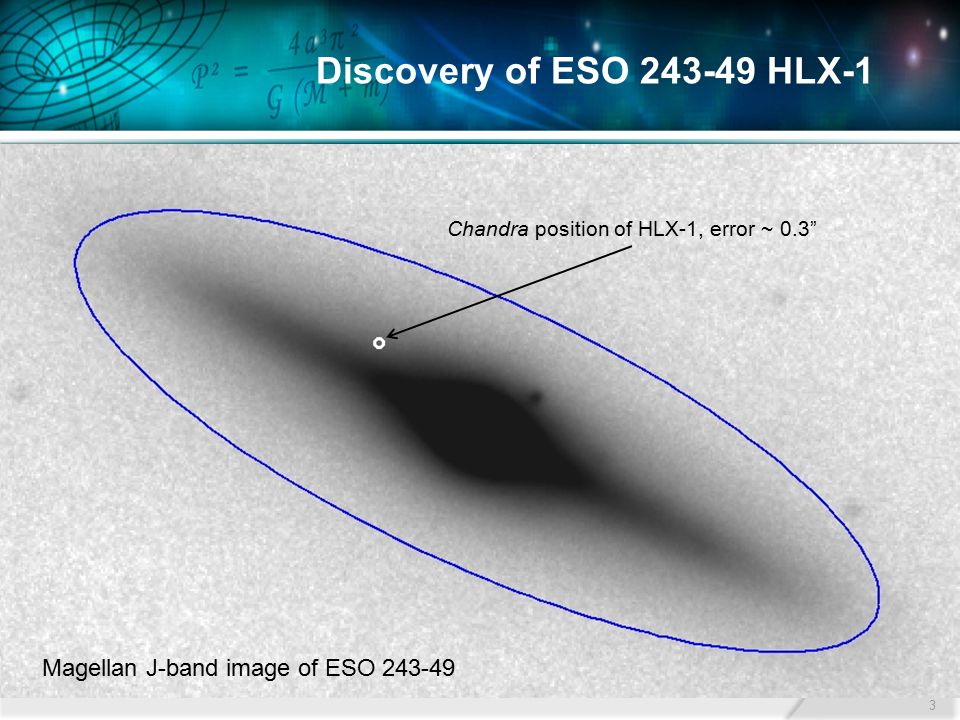 $P^2 = \frac{4a^3\pi^2}{G(M+m)}$

Discovery of ESO 243-49 HLX-1

Chandra position of HLX-1, error ~ 0.3”

Magellan J-band image of ESO 243-49

3